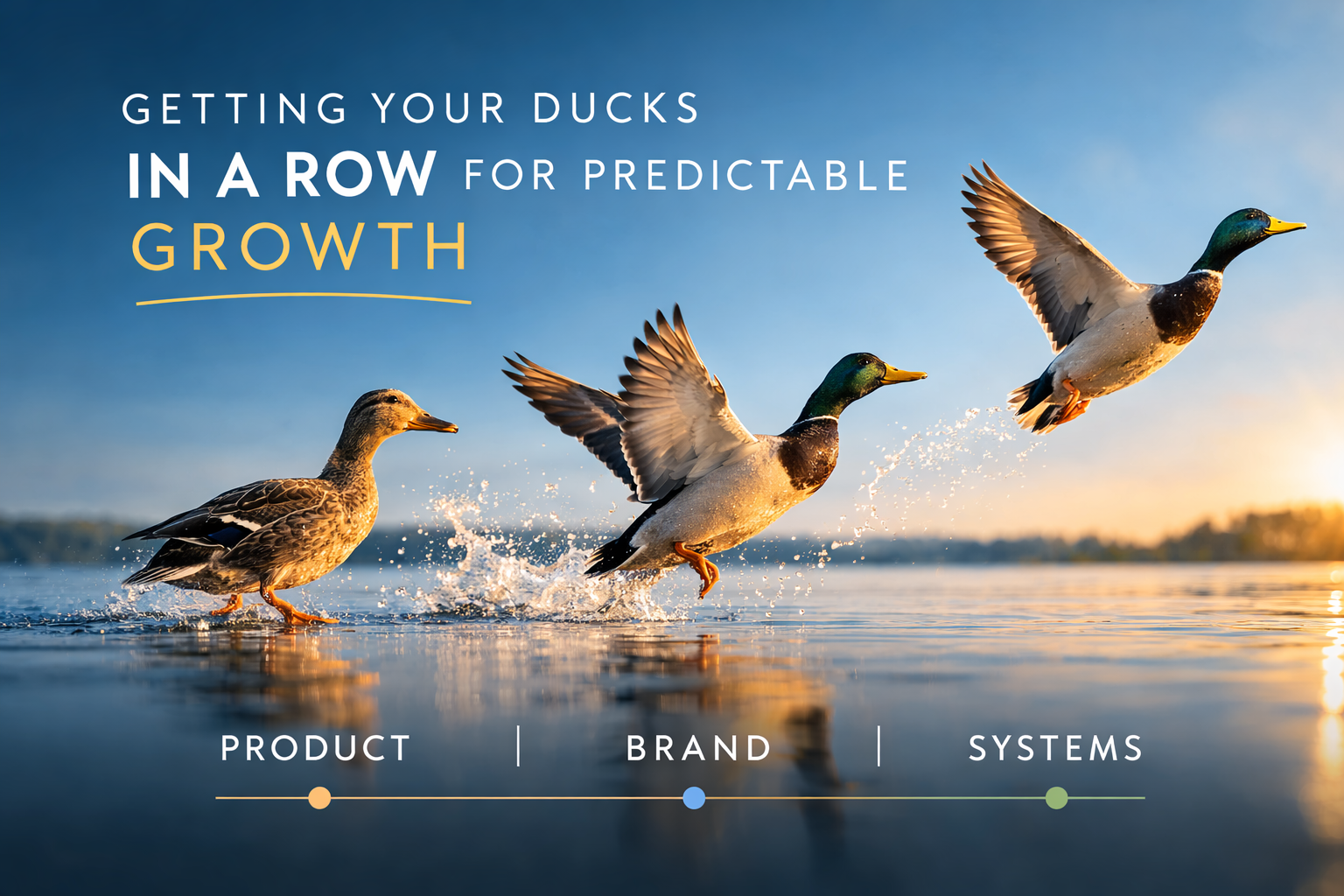 GETTING YOUR DUCKS
IN A ROW FOR PREDICTABLE
GROWTH

PRODUCT | BRAND | SYSTEMS